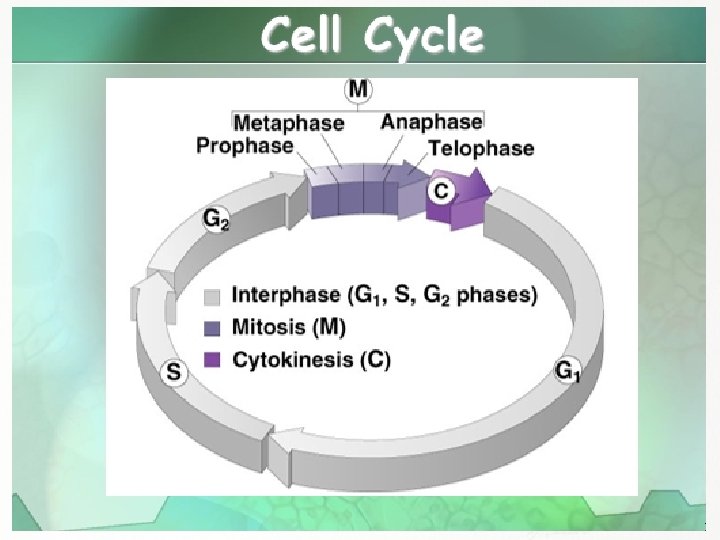 Cell Cycle

M

Metaphase

Anaphase

Prophase

Telophase

C

$G_2$

Interphase ($G_1$, S, $G_2$ phases)

Mitosis (M)

Cytokinesis (C)

S

$G_1$